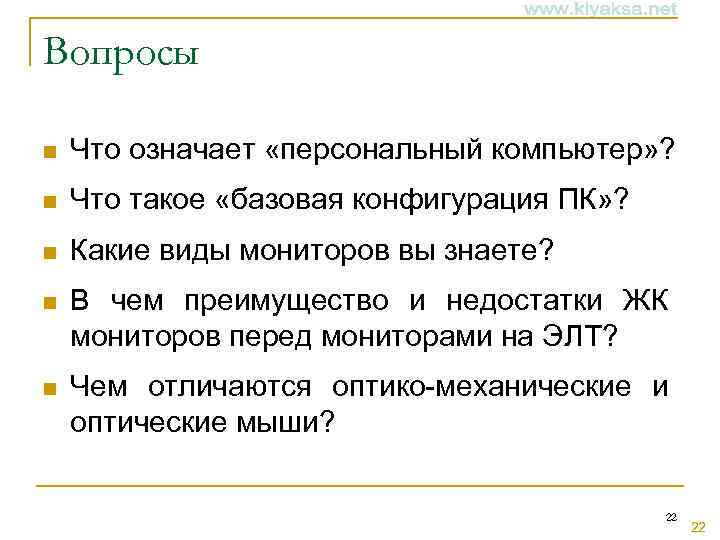 www.klyaksa.net

Вопросы

Что означает «персональный компьютер»?

Что такое «базовая конфигурация ПК»?

Какие виды мониторов вы знаете?

В чем преимущество и недостатки ЖК мониторов перед мониторами на ЭЛТ?

Чем отличаются оптико-механические и оптические мыши?

22

22